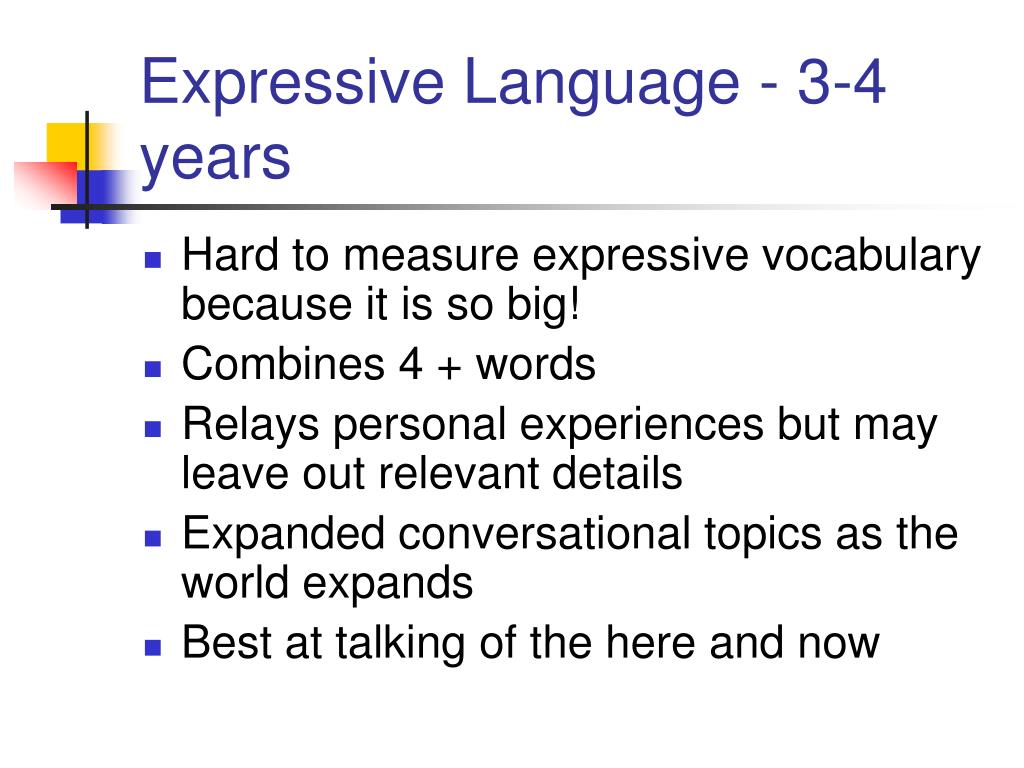 Expressive Language - 3-4 years

- Hard to measure expressive vocabulary because it is so big!
- Combines 4 + words
- Relays personal experiences but may leave out relevant details
- Expanded conversational topics as the world expands
- Best at talking of the here and now